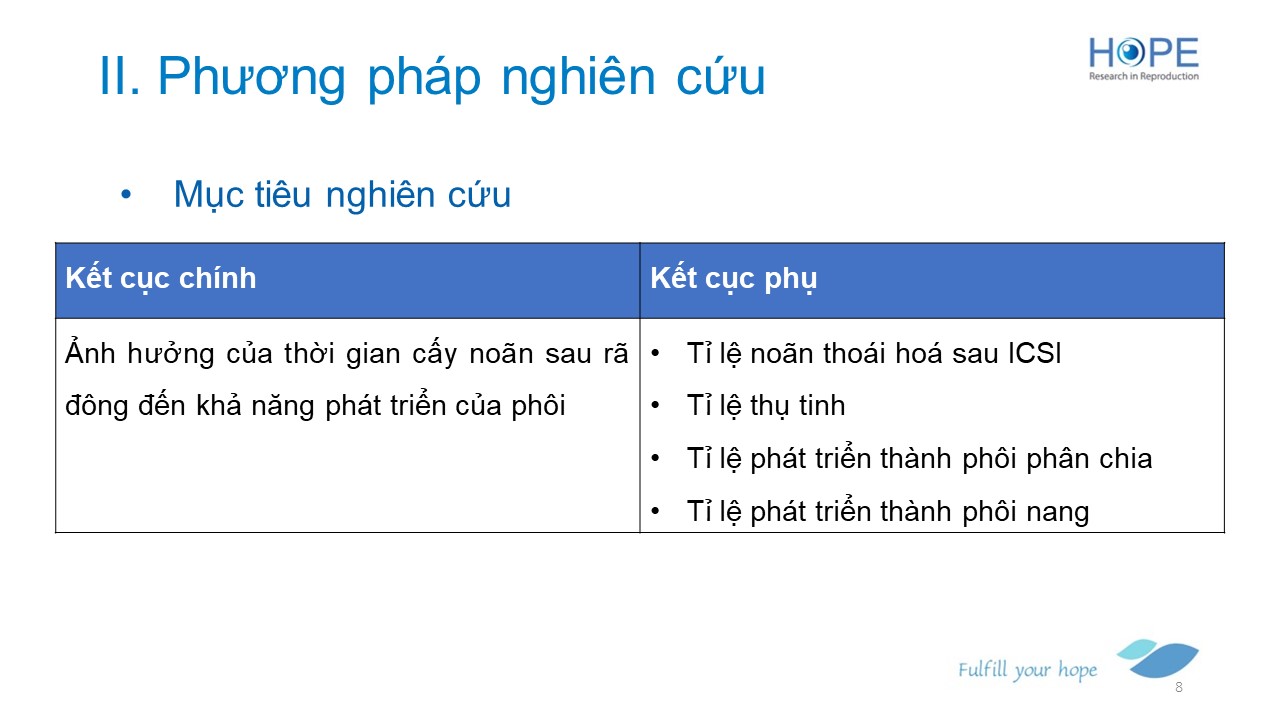 II. Phương pháp nghiên cứu

HOPE
Research in Reproduction

• Mục tiêu nghiên cứu

| Kết cục chính | Kết cục phụ |
|---|---|
| Ảnh hưởng của thời gian cấy noãn sau rã đông đến khả năng phát triển của phôi | • Tỉ lệ noãn thoái hoá sau ICSI • Tỉ lệ thụ tinh • Tỉ lệ phát triển thành phôi phân chia • Tỉ lệ phát triển thành phôi nang |

Fulfill your hope

8